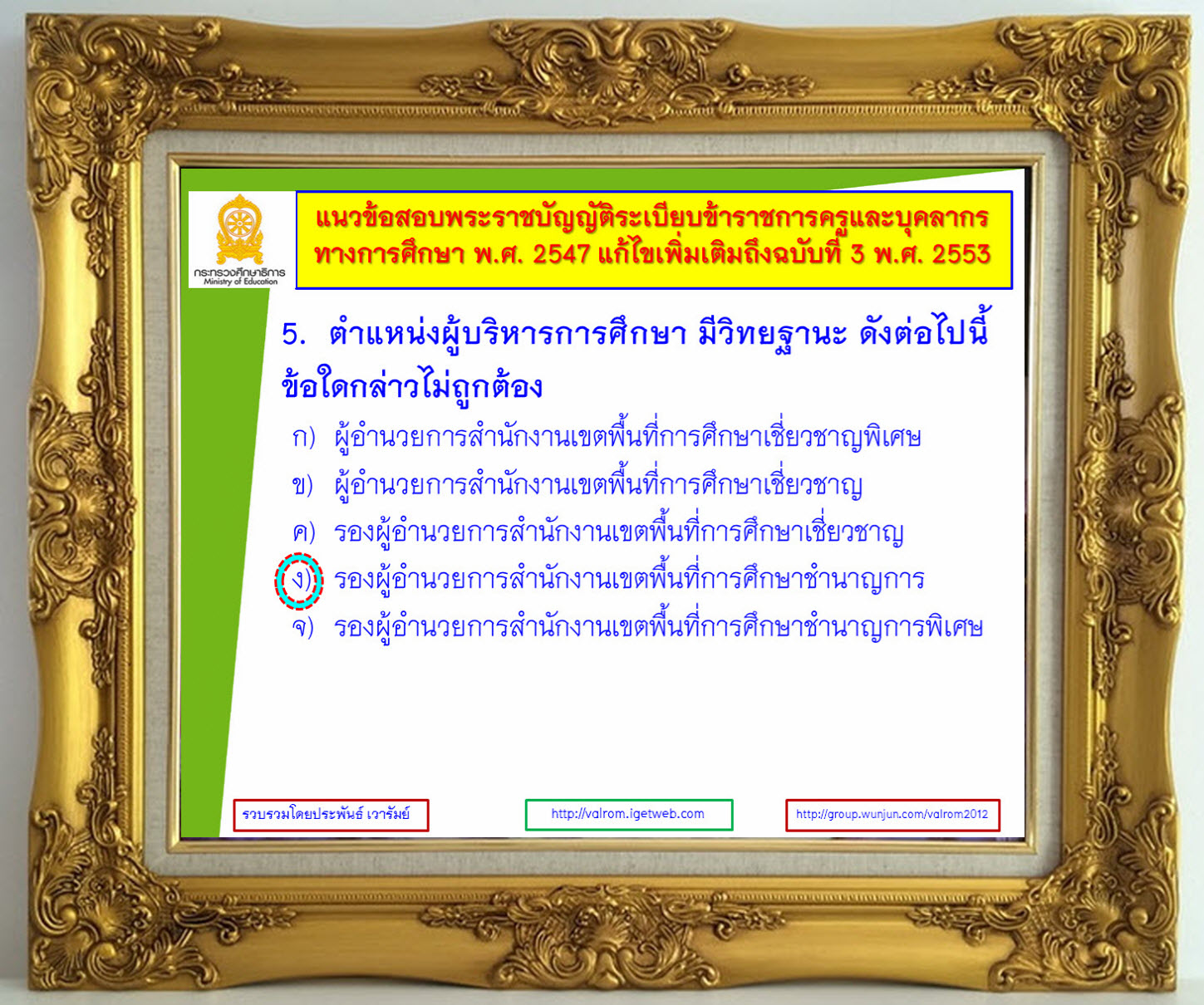 กระทรวงศึกษาธิการ
Ministry of Education

แนวข้อสอบพระราชบัญญัติระเบียบข้าราชการครูและบุคลากรทางการศึกษา พ.ศ. 2547 แก้ไขเพิ่มเติมถึงฉบับที่ 3 พ.ศ. 2553

5. ตำแหน่งผู้บริหารการศึกษา มีวิทยฐานะ ดังต่อไปนี้ ข้อใดกล่าวไม่ถูกต้อง

ก) ผู้อำนวยการสำนักงานเขตพื้นที่การศึกษาเชี่ยวชาญพิเศษ

ข) ผู้อำนวยการสำนักงานเขตพื้นที่การศึกษาเชี่ยวชาญ

ค) รองผู้อำนวยการสำนักงานเขตพื้นที่การศึกษาเชี่ยวชาญ

ง) รองผู้อำนวยการสำนักงานเขตพื้นที่การศึกษาชำนาญการ

จ) รองผู้อำนวยการสำนักงานเขตพื้นที่การศึกษาชำนาญการพิเศษ

รวบรวมโดยประพันธ์ เวารัมย์

http://valrom.igetweb.com

http://group.wunjun.com/valrom2012